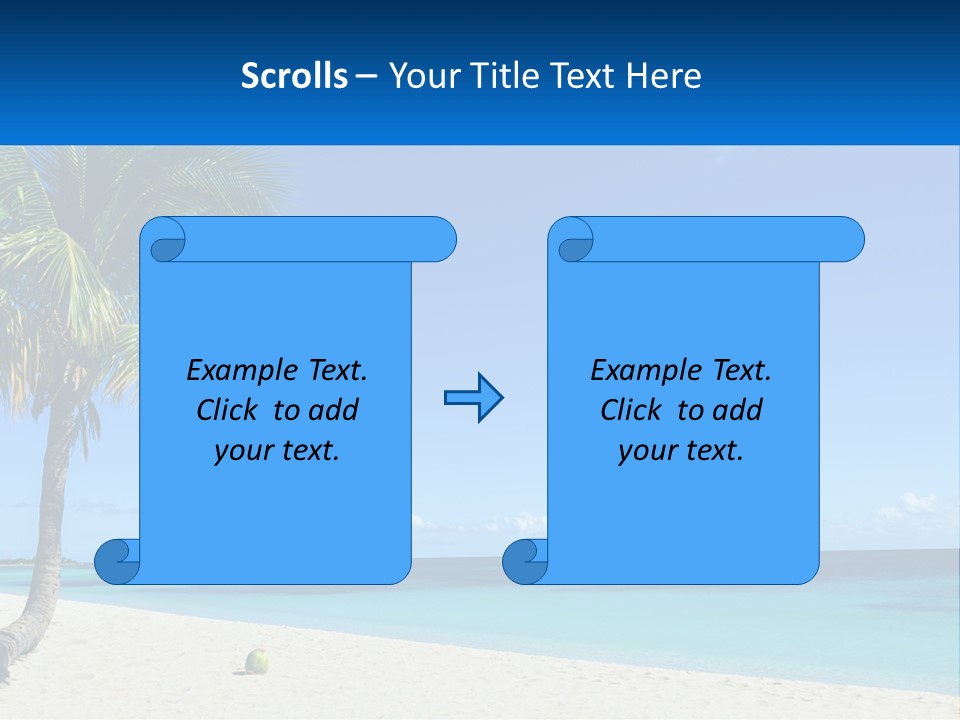 Scrolls – Your Title Text Here

Example Text. Click to add your text.

Example Text. Click to add your text.